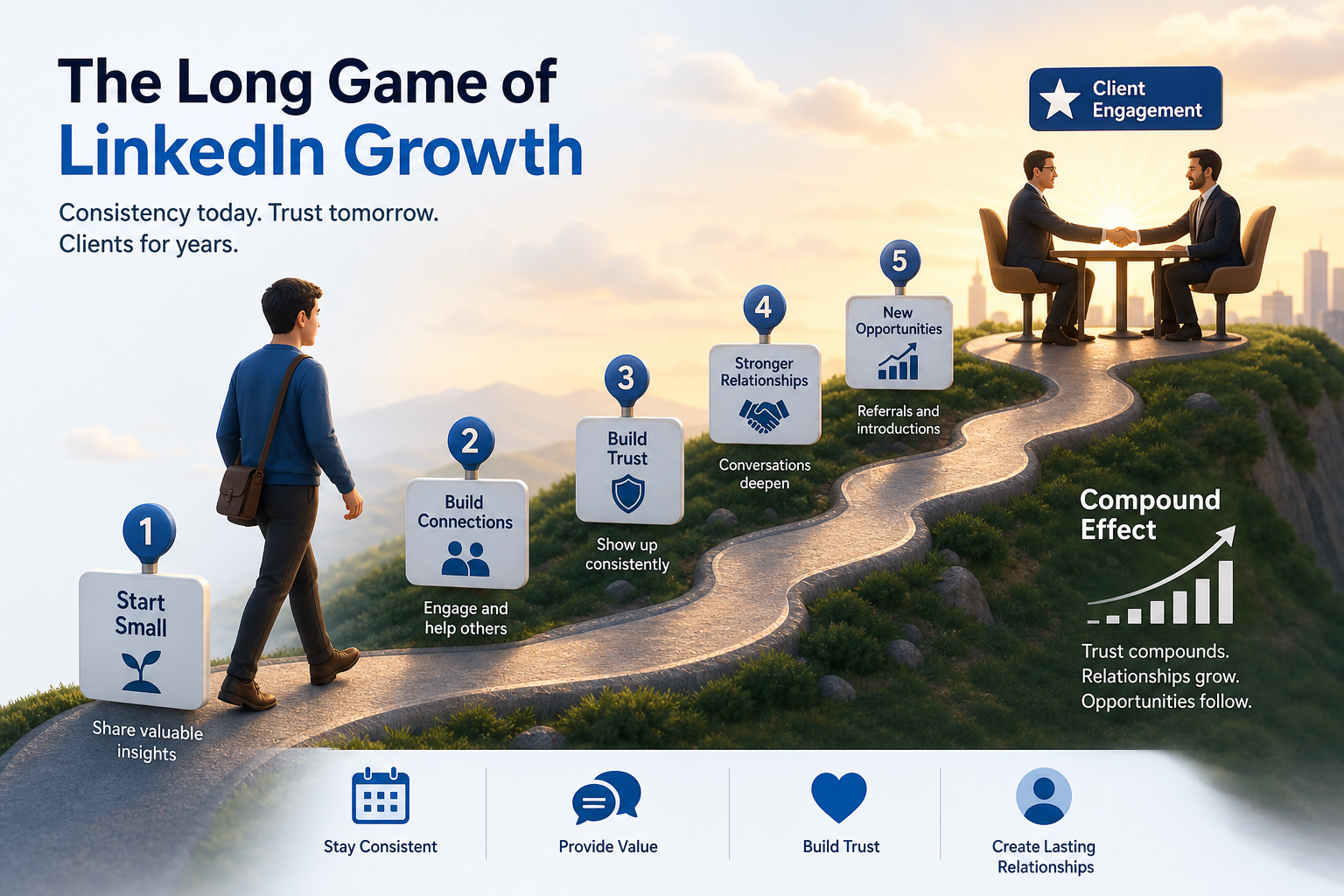 The Long Game of LinkedIn Growth

Consistency today. Trust tomorrow. Clients for years.

Client Engagement

1
Start Small
Share valuable insights

2
Build Connections
Engage and help others

3
Build Trust
Show up consistently

4
Stronger Relationships
Conversations deepen

5
New Opportunities
Referrals and introductions

Compound Effect

Trust compounds. Relationships grow. Opportunities follow.

Stay Consistent

Provide Value

Build Trust

Create Lasting Relationships